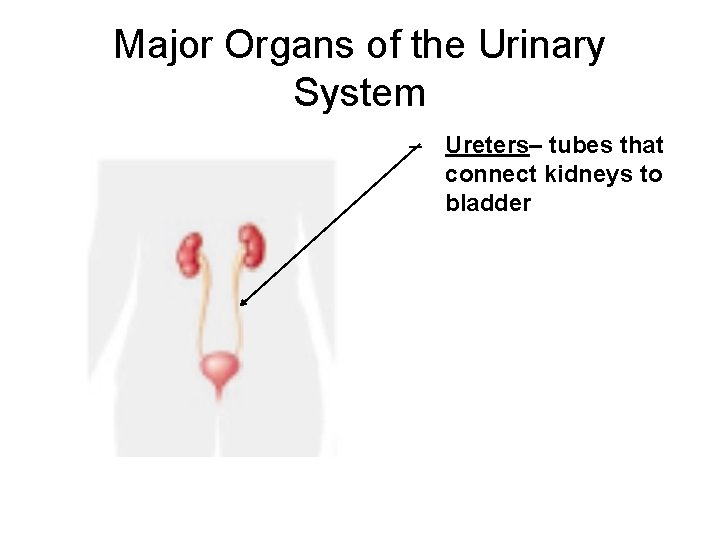 Major Organs of the Urinary System

Ureters– tubes that connect kidneys to bladder